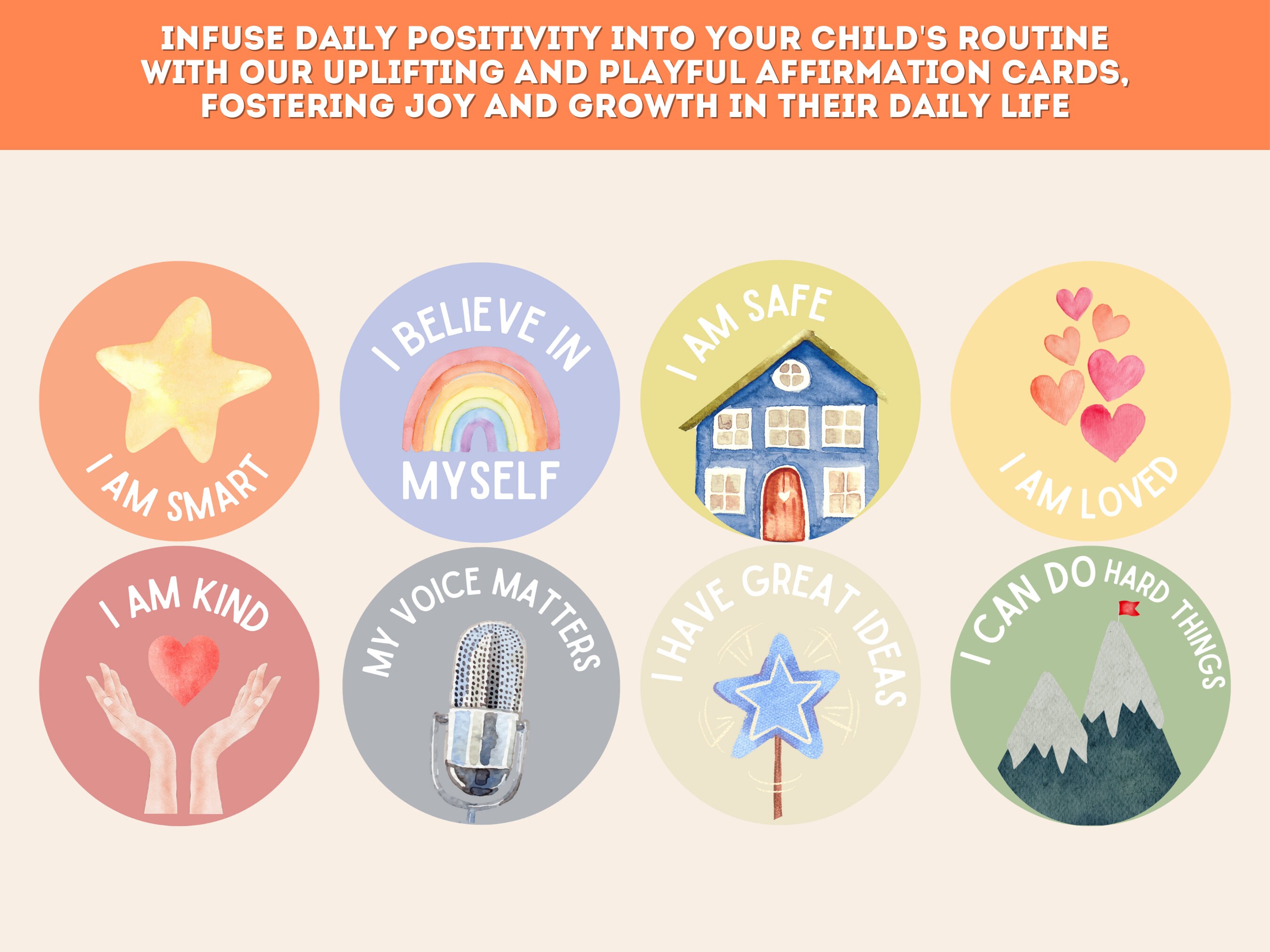 INFUSE DAILY POSITIVITY INTO YOUR CHILD'S ROUTINE WITH OUR UPLIFTING AND PLAYFUL AFFIRMATION CARDS, FOSTERING JOY AND GROWTH IN THEIR DAILY LIFE

I AM SMART

I BELIEVE IN MYSELF

I AM SAFE

I AM LOVED

I AM KIND

MY VOICE MATTERS

I HAVE GREAT IDEAS

I CAN DO HARD THINGS